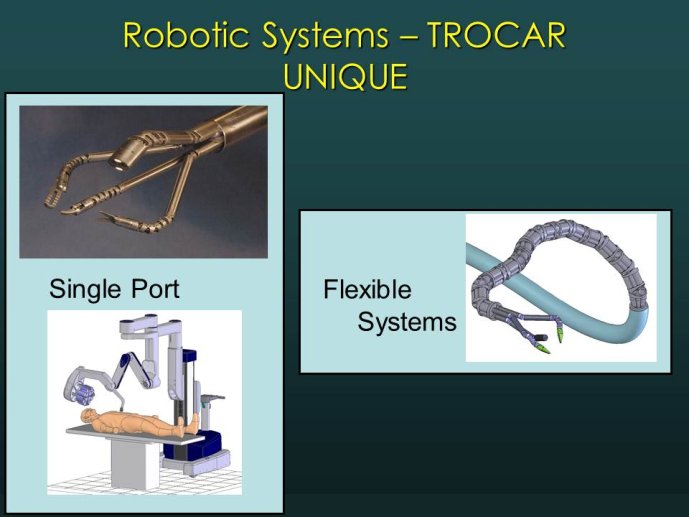 Robotic Systems – TROCAR UNIQUE

Single Port

Flexible Systems